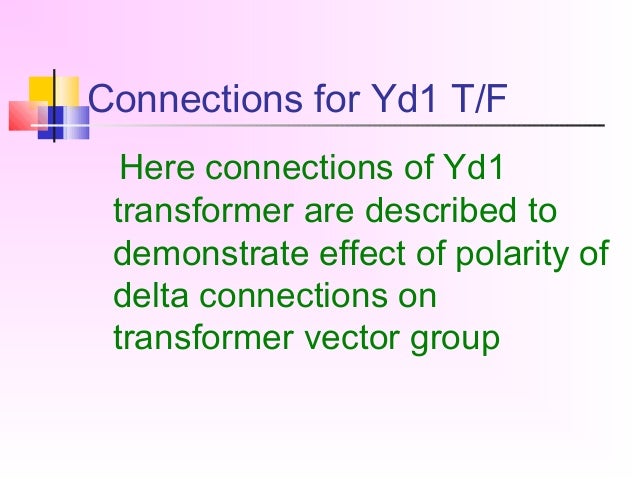 Connections for Yd1 T/F

Here connections of Yd1 transformer are described to demonstrate effect of polarity of delta connections on transformer vector group